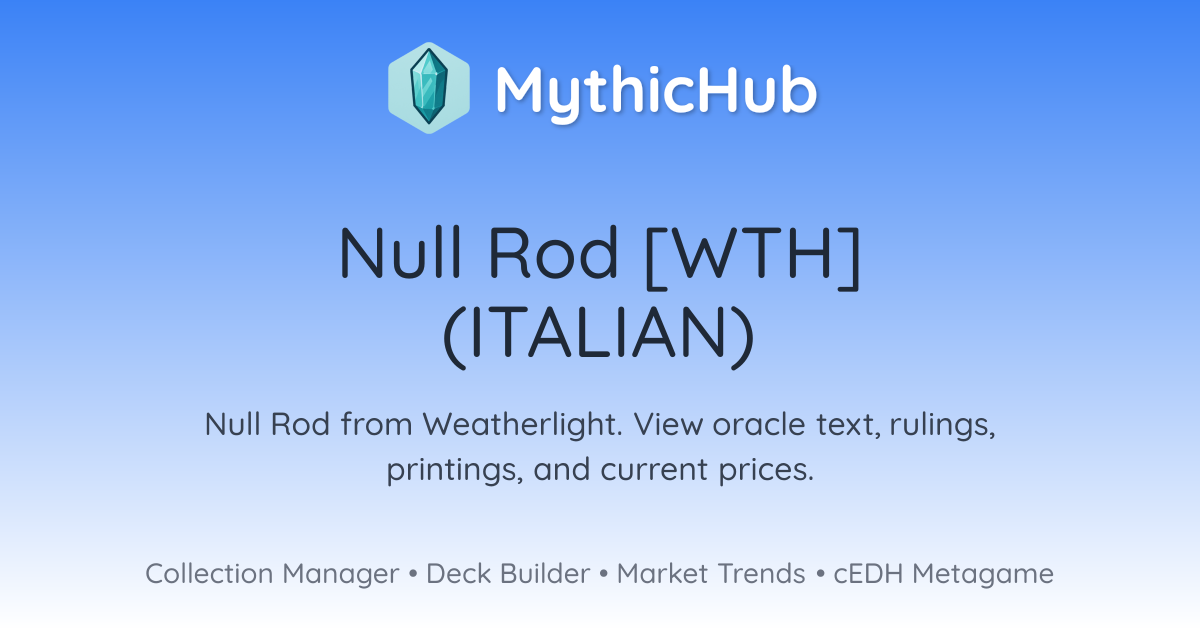 MythicHub

Null Rod [WTH] (ITALIAN)

Null Rod from Weatherlight. View oracle text, rulings, printings, and current prices.

Collection Manager • Deck Builder • Market Trends • cEDH Metagame